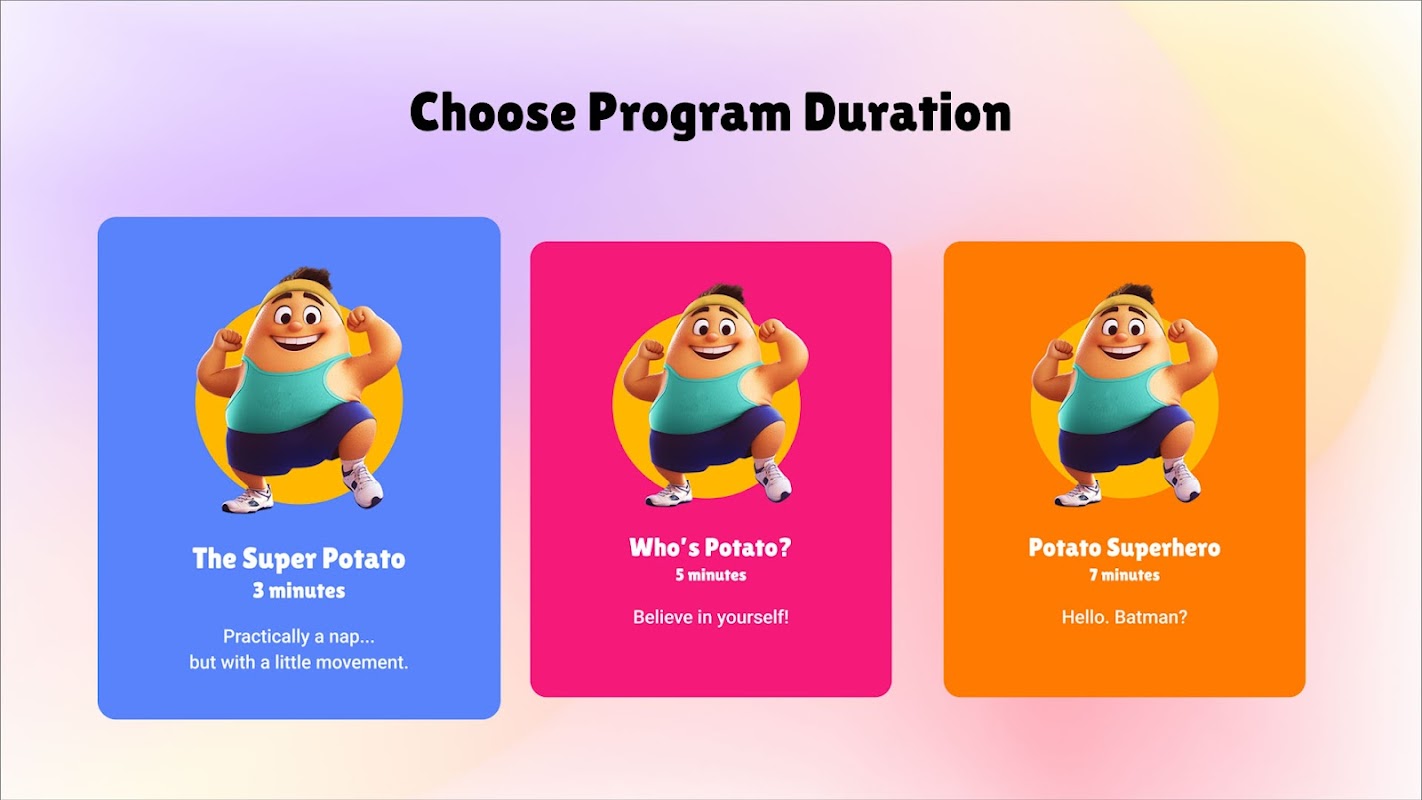 Choose Program Duration

The Super Potato
3 minutes

Practically a nap...
but with a little movement.

Who's Potato?
5 minutes

Believe in yourself!

Potato Superhero
7 minutes

Hello. Batman?